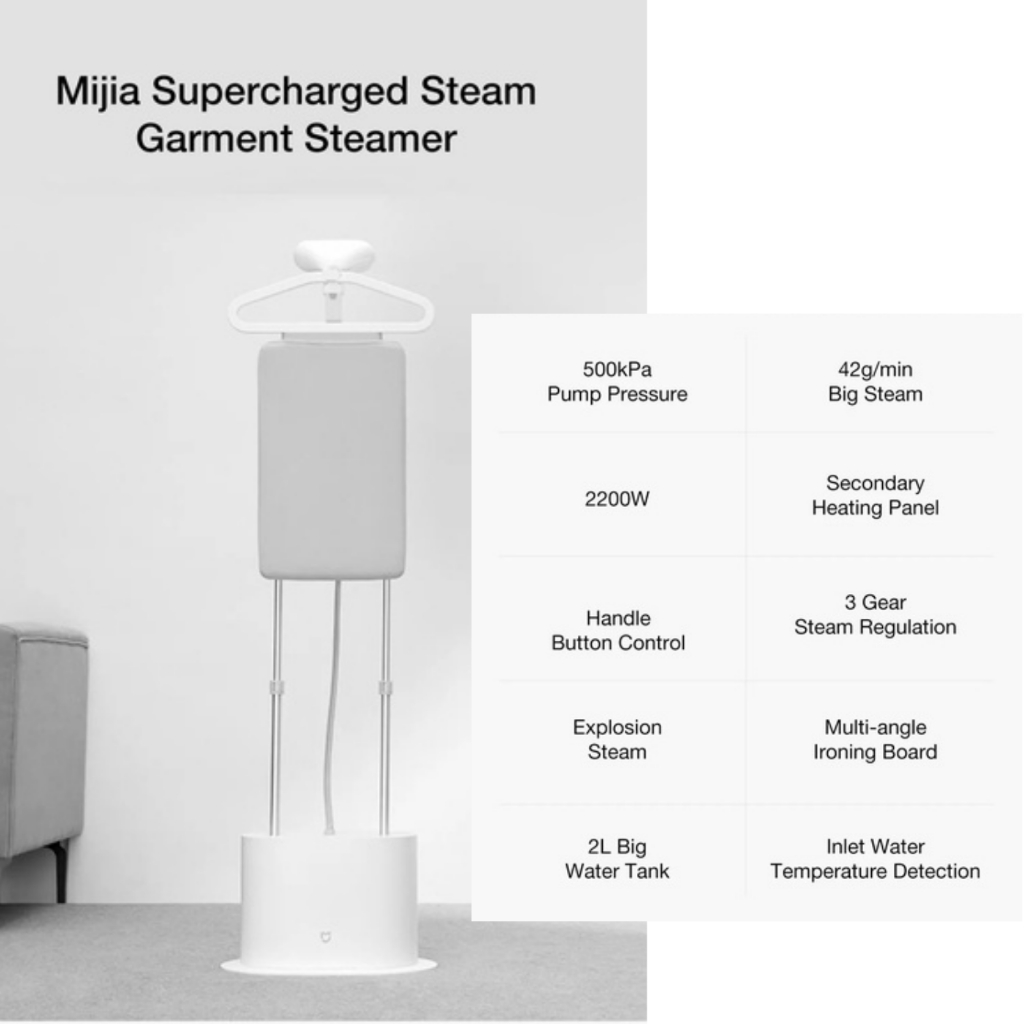 Mijia Supercharged Steam Garment Steamer

| | |
|---|---|
| 500kPa Pump Pressure | 42g/min Big Steam |
| 2200W | Secondary Heating Panel |
| Handle Button Control | 3 Gear Steam Regulation |
| Explosion Steam | Multi-angle Ironing Board |
| 2L Big Water Tank | Inlet Water Temperature Detection |